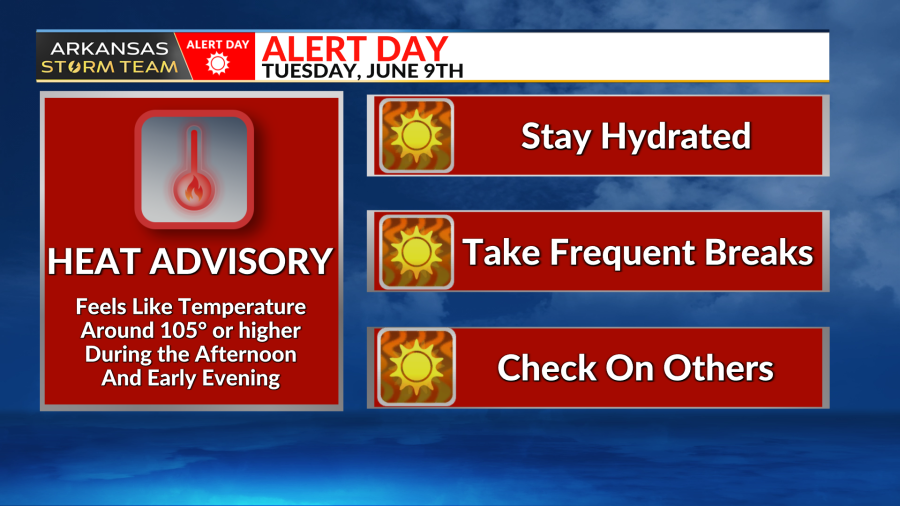 ARKANSAS STORM TEAM

ALERT DAY

ALERT DAY
TUESDAY, JUNE 9TH

HEAT ADVISORY

Feels Like Temperature Around 105° or higher During the Afternoon And Early Evening

Stay Hydrated

Take Frequent Breaks

Check On Others